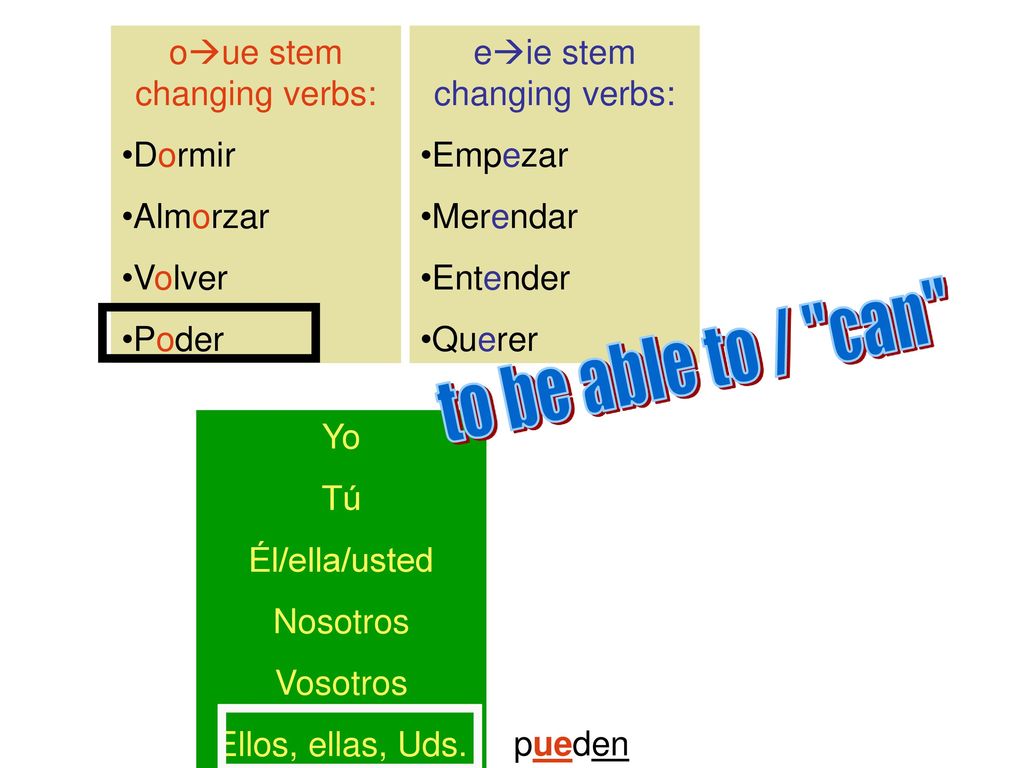 o→ue stem changing verbs:

•Dormir

•Almorzar

•Volver

•Poder

e→ie stem changing verbs:

•Empezar

•Merendar

•Entender

•Querer

to be able to / "can"

Yo

Tú

Él/ella/usted

Nosotros

Vosotros

Ellos, ellas, Uds.

pueden